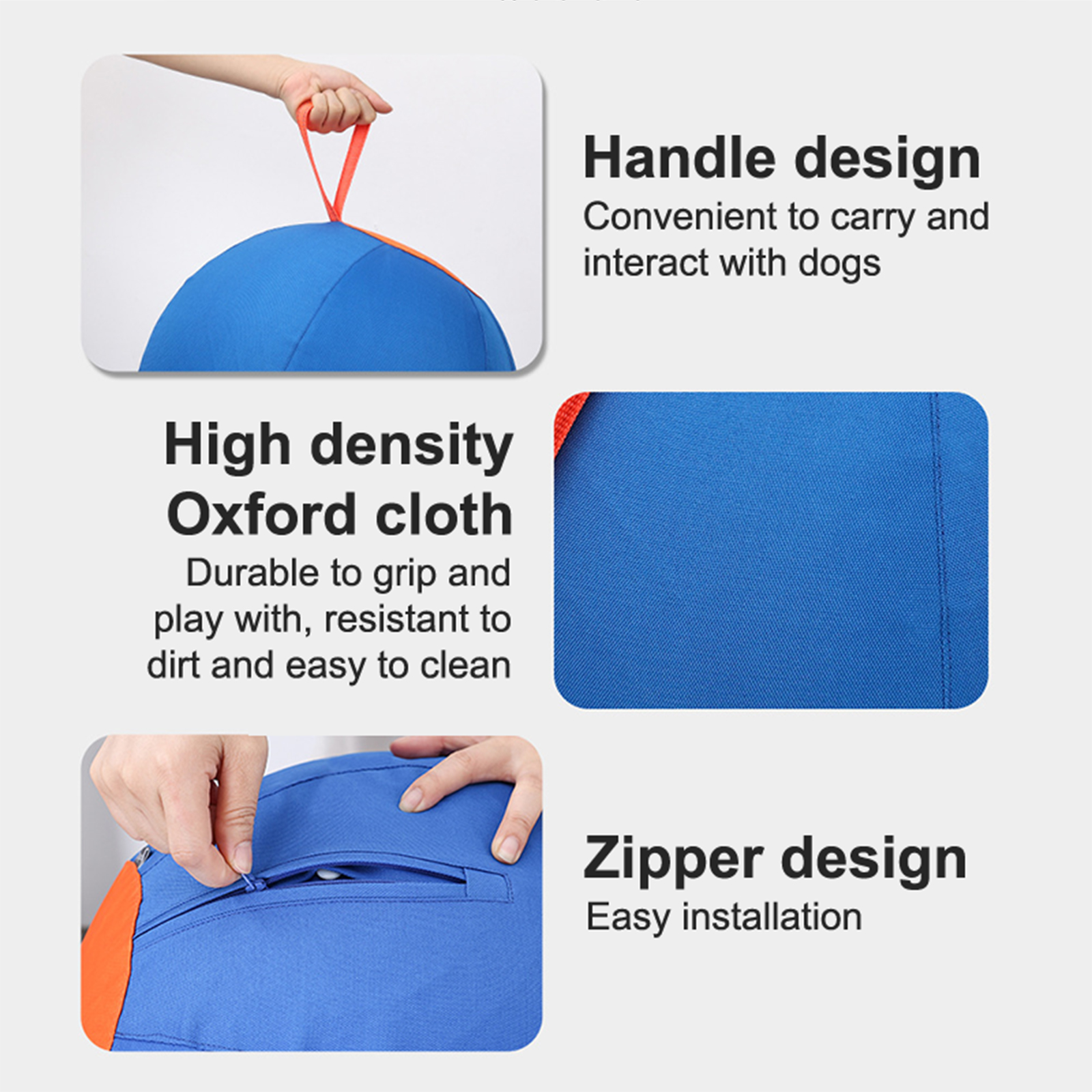 Handle design
Convenient to carry and interact with dogs

High density Oxford cloth
Durable to grip and play with, resistant to dirt and easy to clean

Zipper design
Easy installation